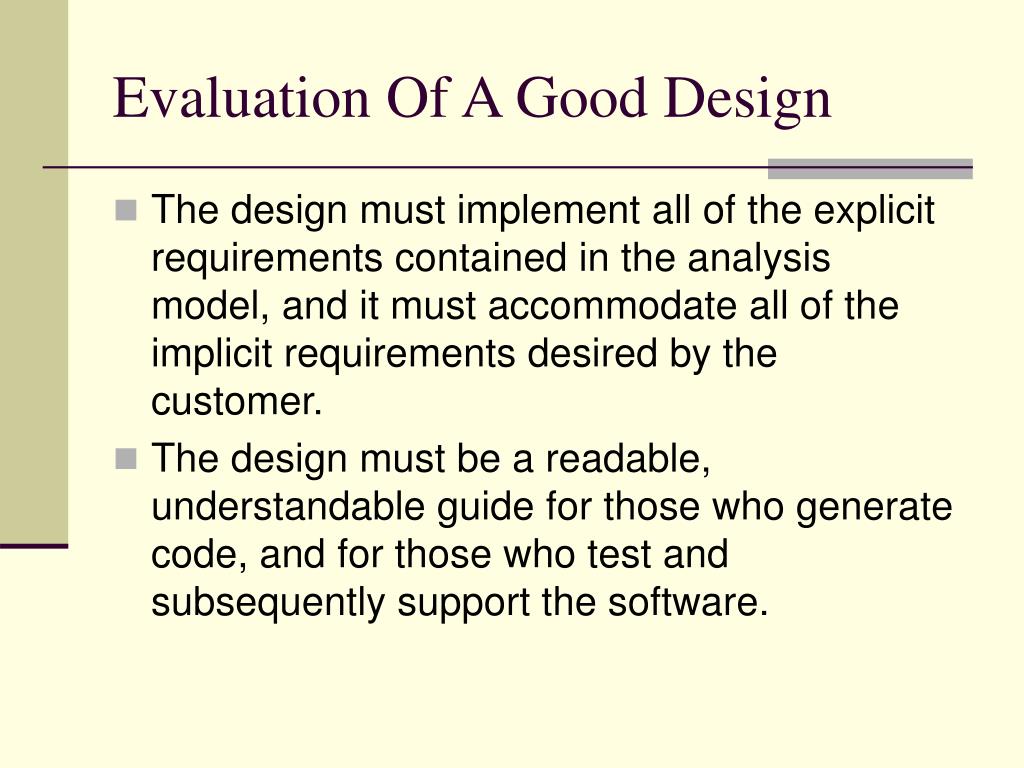 Evaluation Of A Good Design

The design must implement all of the explicit requirements contained in the analysis model, and it must accommodate all of the implicit requirements desired by the customer.

The design must be a readable, understandable guide for those who generate code, and for those who test and subsequently support the software.